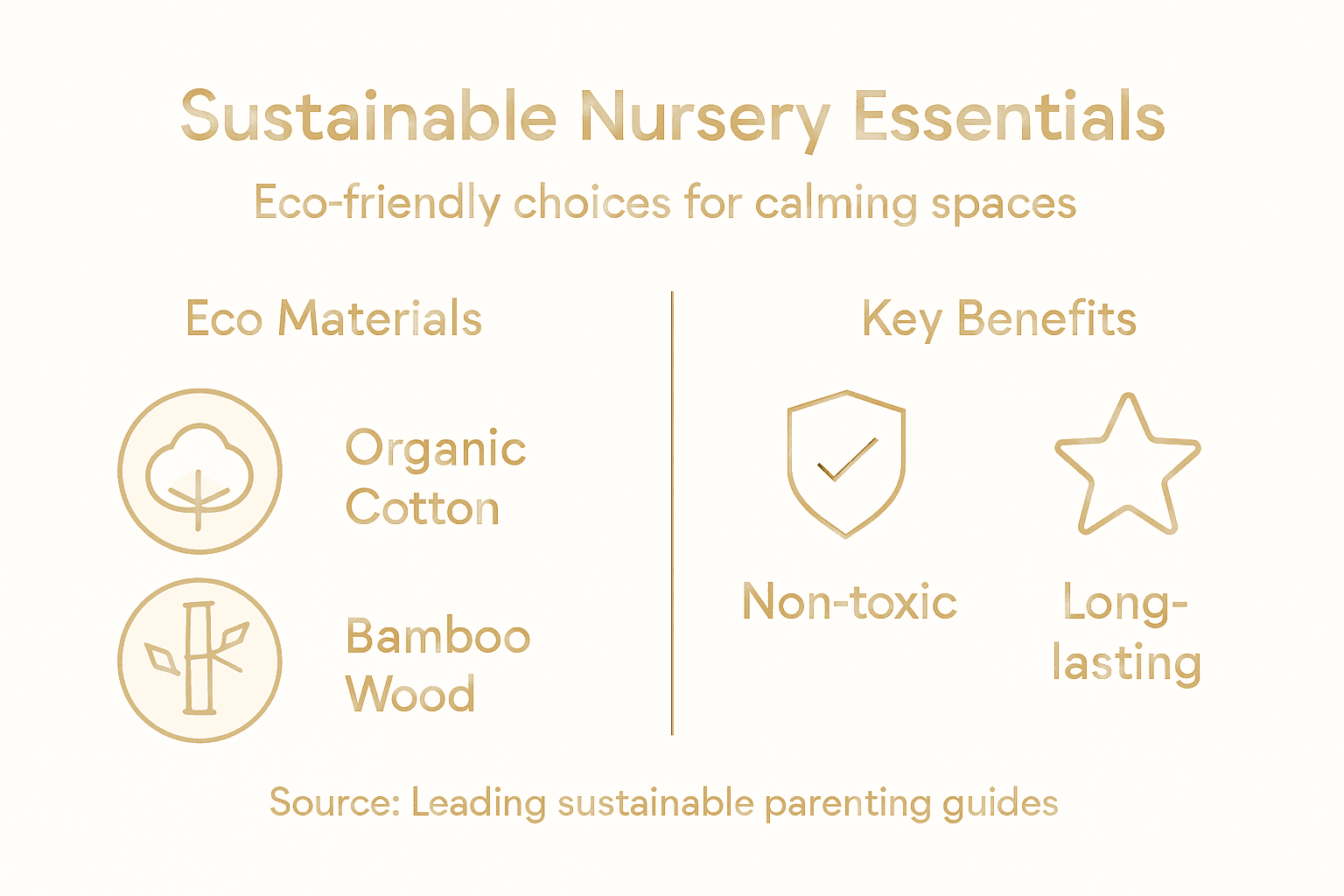 Sustainable Nursery Essentials

Eco-friendly choices for calming spaces

Eco Materials

Organic Cotton

Bamboo Wood

Key Benefits

Non-toxic

Long-lasting

Source: Leading sustainable parenting guides